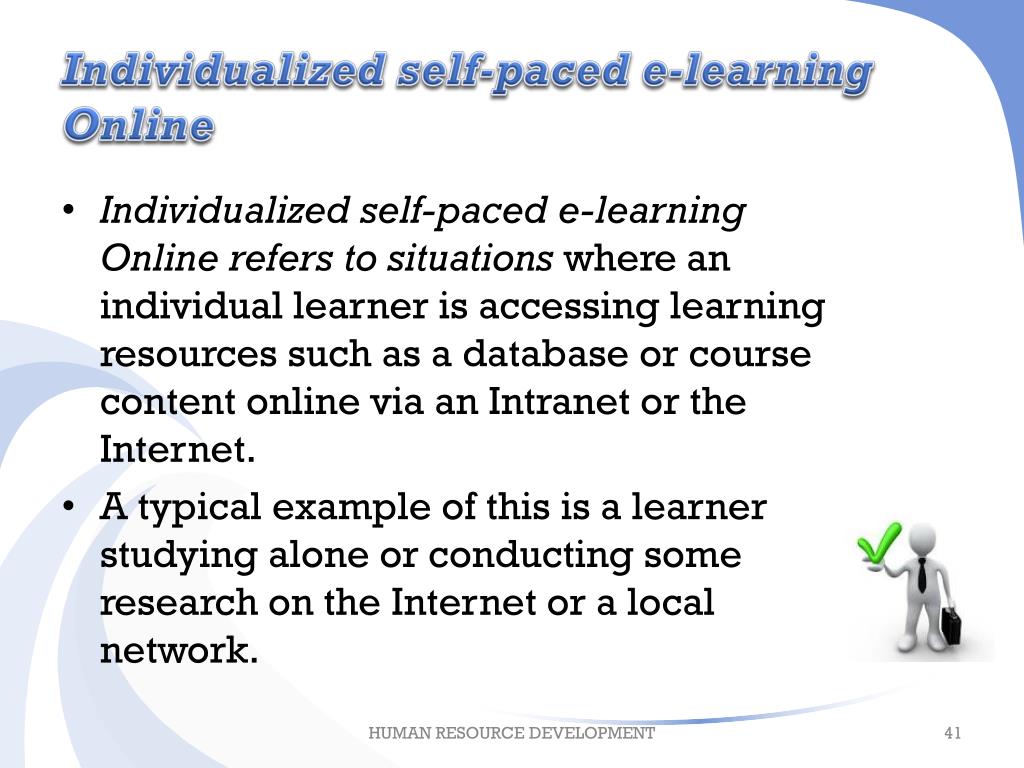 Individualized self-paced e-learning Online

• Individualized self-paced e-learning Online refers to situations where an individual learner is accessing learning resources such as a database or course content online via an Intranet or the Internet.
• A typical example of this is a learner studying alone or conducting some research on the Internet or a local network.

HUMAN RESOURCE DEVELOPMENT

41